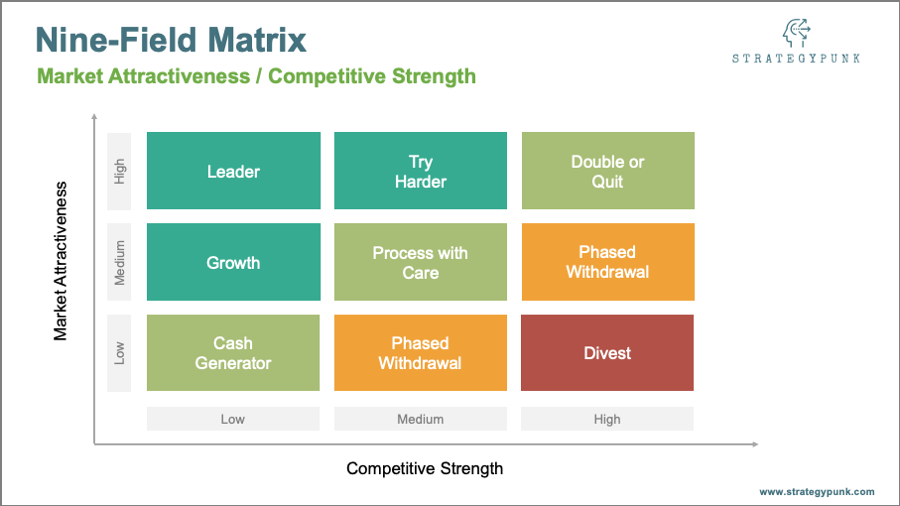 Nine-Field Matrix

Market Attractiveness / Competitive Strength

STRATEGYPUNK

Market Attractiveness

| | | | |
|---|---|---|---|
| High | Leader | Try Harder | Double or Quit |
| Medium | Growth | Process with Care | Phased Withdrawal |
| Low | Cash Generator | Phased Withdrawal | Divest |
| | Low | Medium | High |

Competitive Strength

www.strategypunk.com